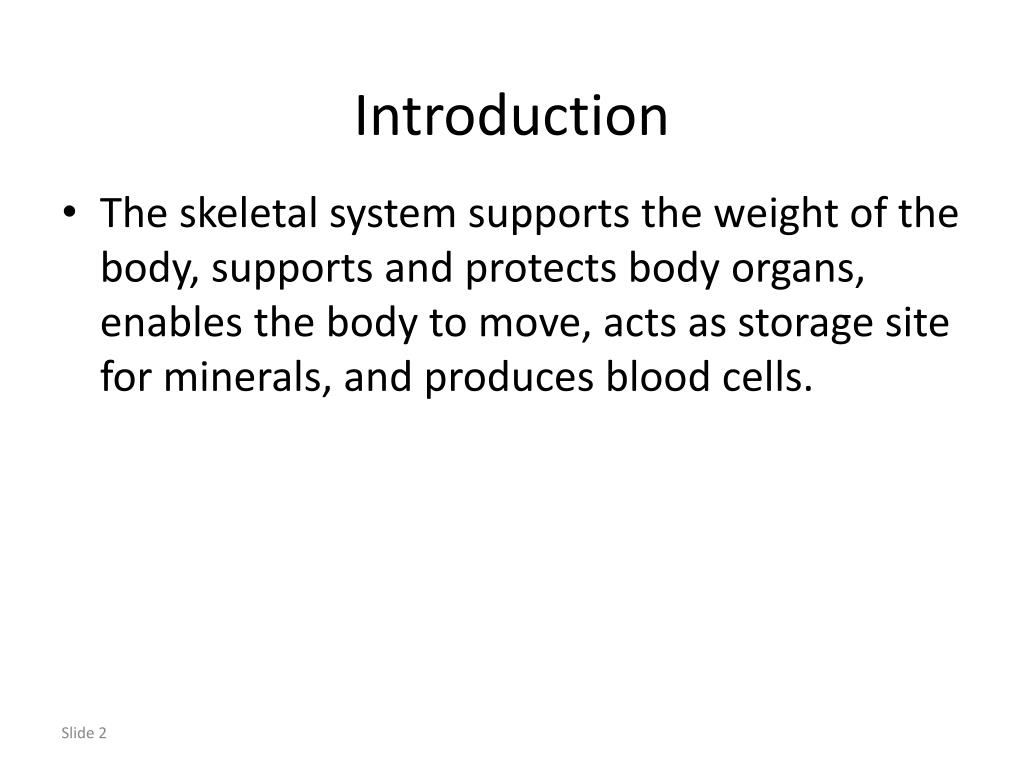 Introduction

• The skeletal system supports the weight of the body, supports and protects body organs, enables the body to move, acts as storage site for minerals, and produces blood cells.

Slide 2